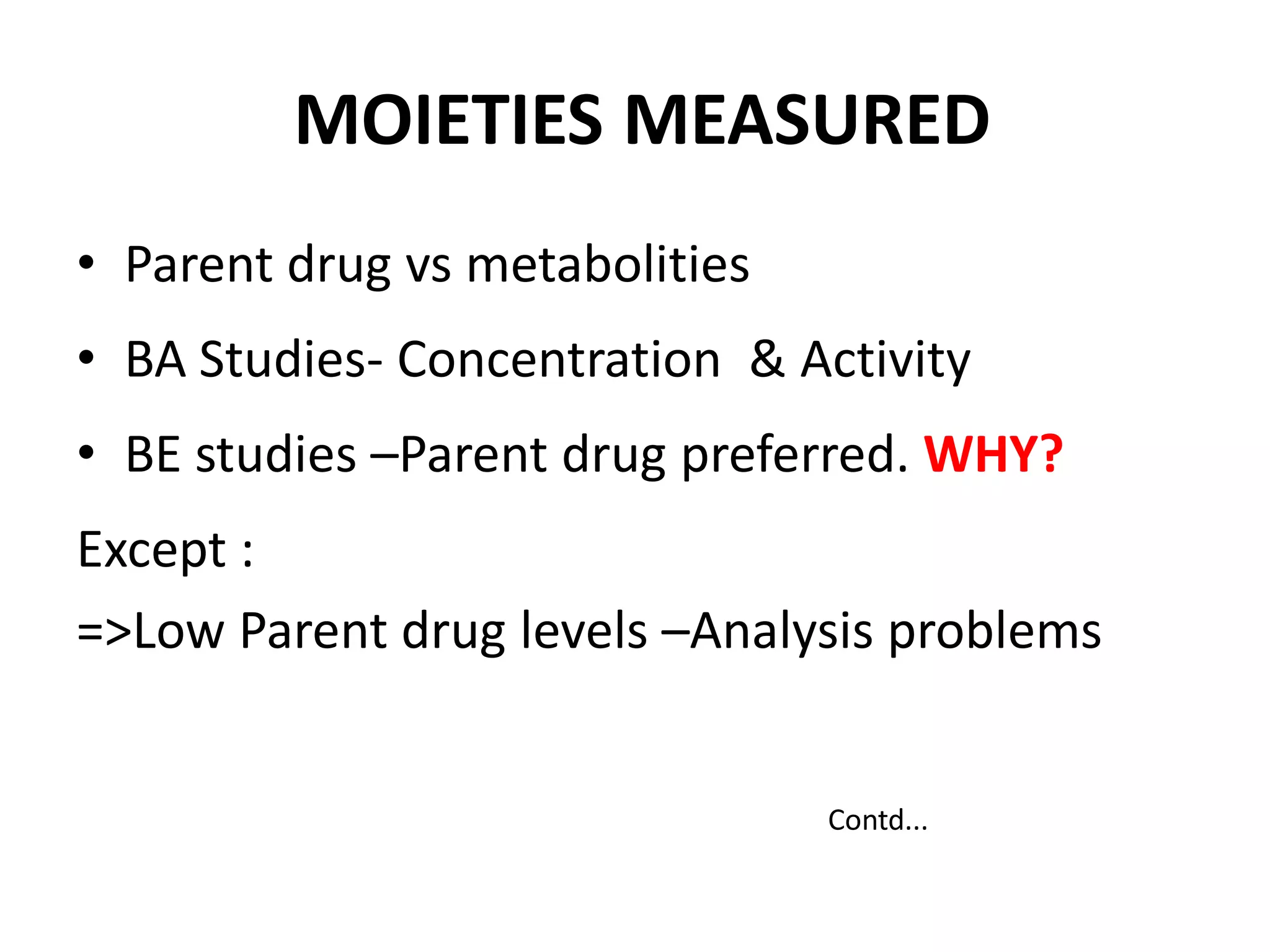 MOIETIES MEASURED

• Parent drug vs metabolities

• BA Studies- Concentration & Activity

• BE studies –Parent drug preferred. WHY?

Except :

=>Low Parent drug levels –Analysis problems

Contd...